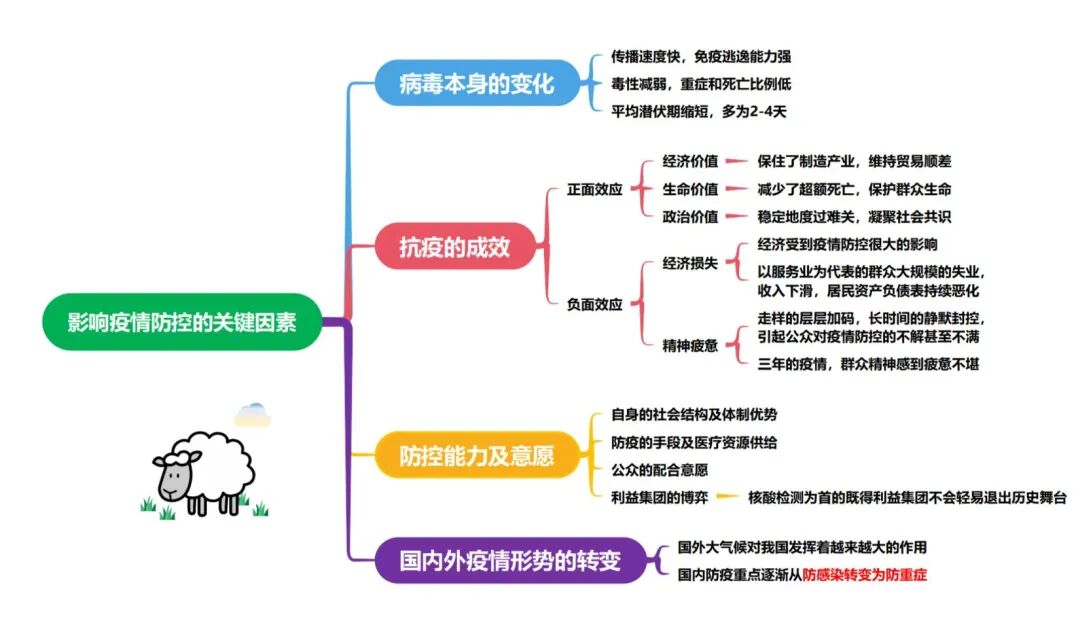 影响疫情防控的关键因素

病毒本身的变化
传播速度快，免疫逃逸能力强
毒性减弱，重症和死亡比例低
平均潜伏期缩短，多为2-4天

抗疫的成效
正面效应
经济价值
保住了制造产业，维持贸易顺差
生命价值
减少了超额死亡，保护群众生命
政治价值
稳定地度过难关，凝聚社会共识
负面效应
经济损失
经济受到疫情防控很大的影响
以服务业为代表的群众大规模的失业，收入下滑，居民资产负债表持续恶化
精神疲惫
走样的层层加码，长时间的静默封控，引起公众对疫情防控的不解甚至不满
三年的疫情，群众精神感到疲惫不堪

防控能力及意愿
自身的社会结构及体制优势
防疫的手段及医疗资源供给
公众的配合意愿
利益集团的博弈
核酸检测为首的既得利益集团不会轻易退出历史舞台

国内外疫情形势的转变
国外大气候对我国发挥着越来越大的作用
国内防疫重点逐渐从防感染转变为防重症